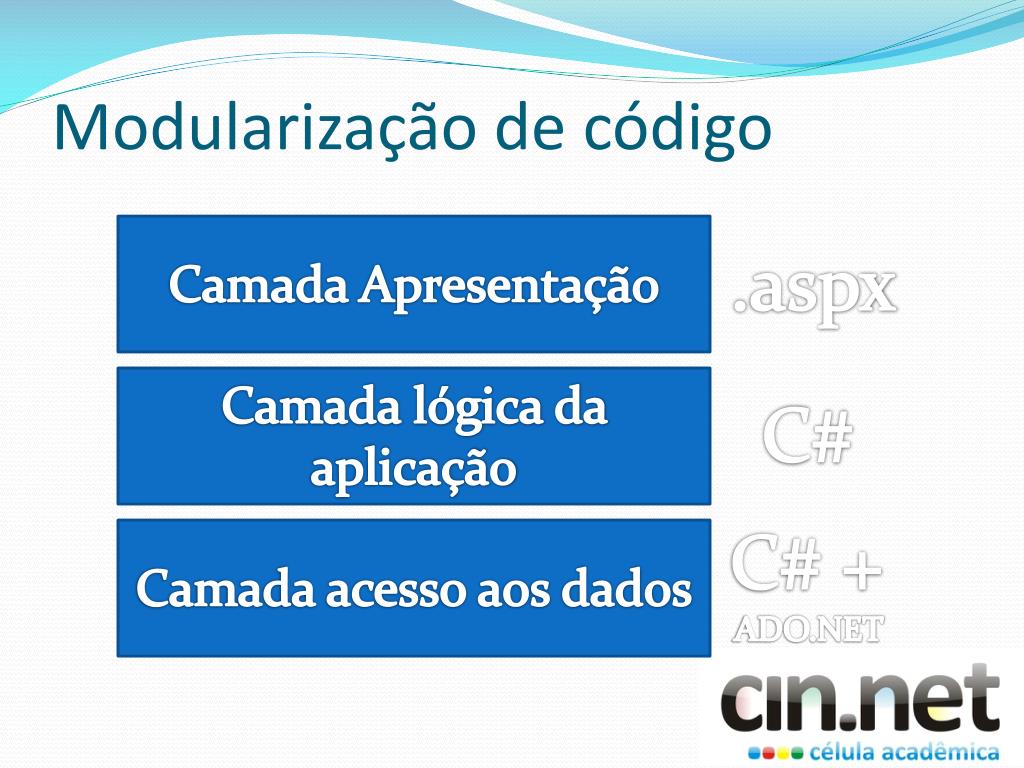 Modularização de código

Camada Apresentação

.aspx

Camada lógica da aplicação

C#

Camada acesso aos dados

C# + ADO.NET

cin.net

célula acadêmica